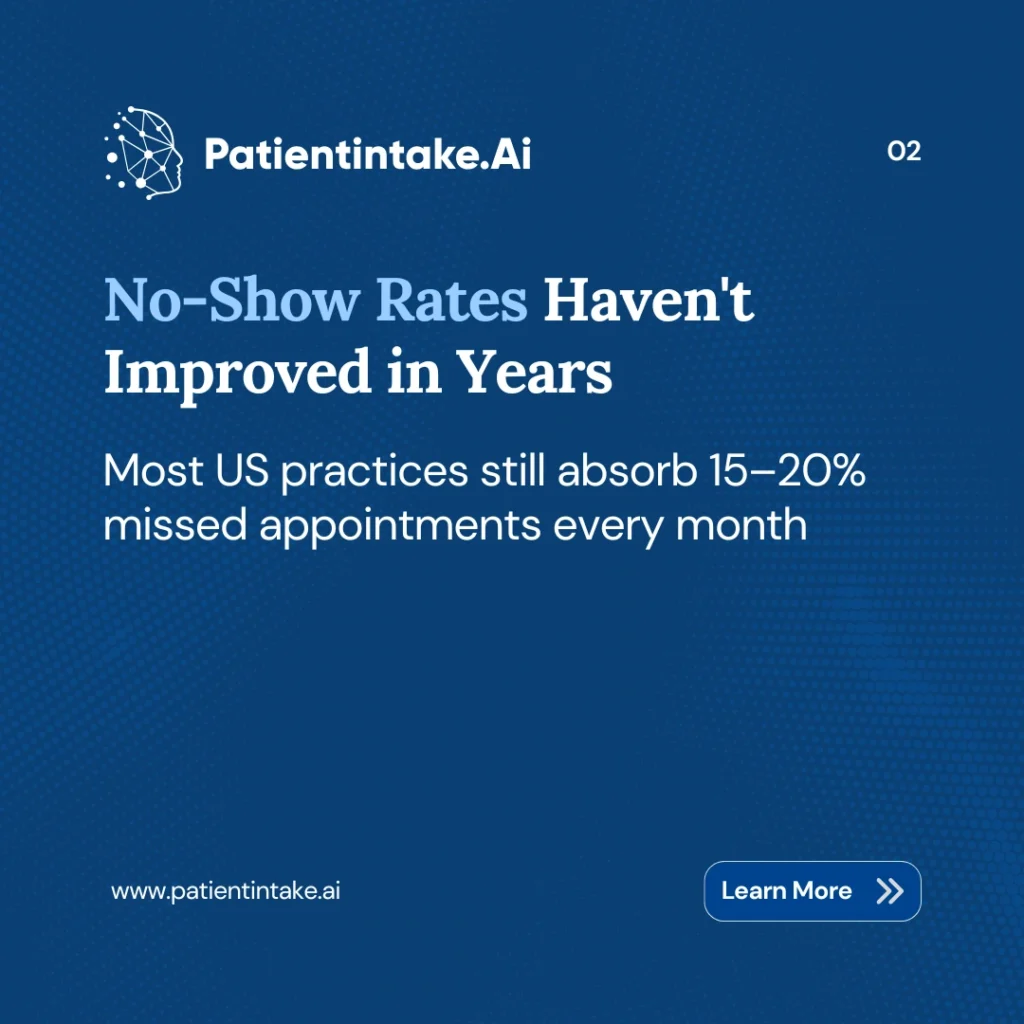 Patientintake.Ai

02

No-Show Rates Haven't Improved in Years

Most US practices still absorb 15–20% missed appointments every month

www.patientintake.ai

Learn More